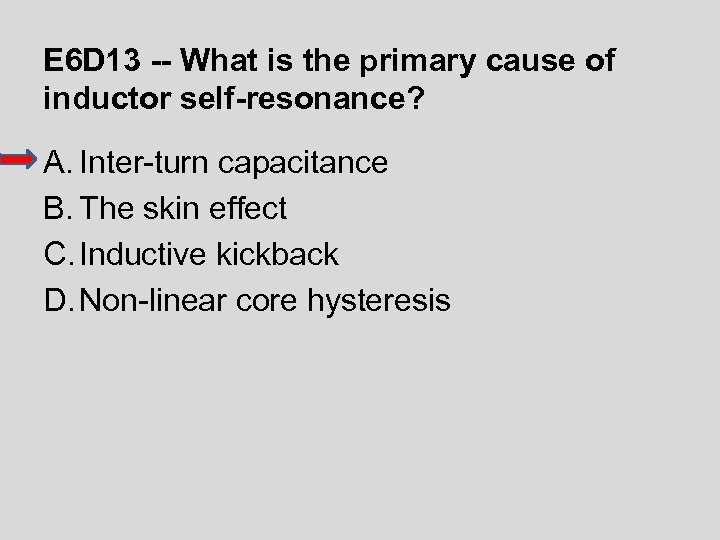 E6D13 -- What is the primary cause of inductor self-resonance?

A. Inter-turn capacitance
B. The skin effect
C. Inductive kickback
D. Non-linear core hysteresis